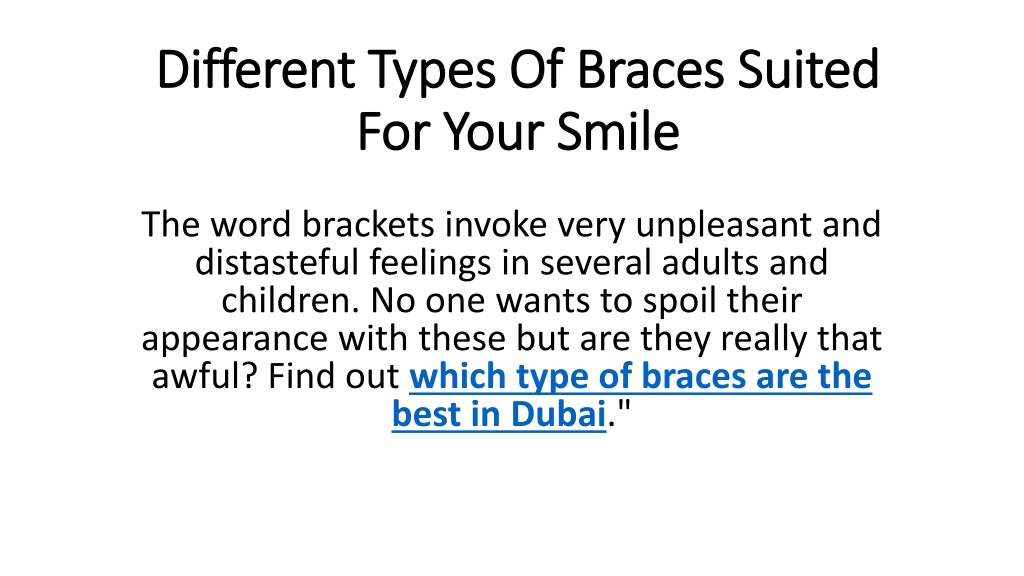 Different Types Of Braces Suited For Your Smile

The word brackets invoke very unpleasant and distasteful feelings in several adults and children. No one wants to spoil their appearance with these but are they really that awful? Find out which type of braces are the best in Dubai."